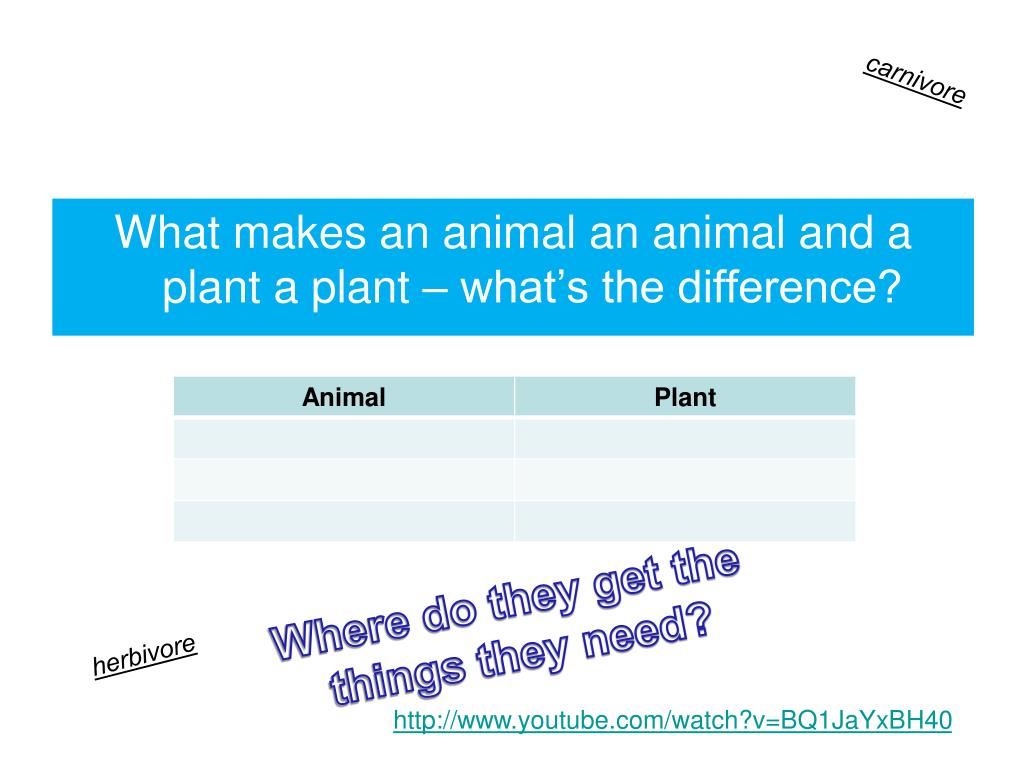 carnivore

What makes an animal an animal and a plant a plant – what's the difference?

| Animal | Plant |
|---|---|
| | |
| | |
| | |

Where do they get the things they need?

herbivore

http://www.youtube.com/watch?v=BQ1JaYxBH40